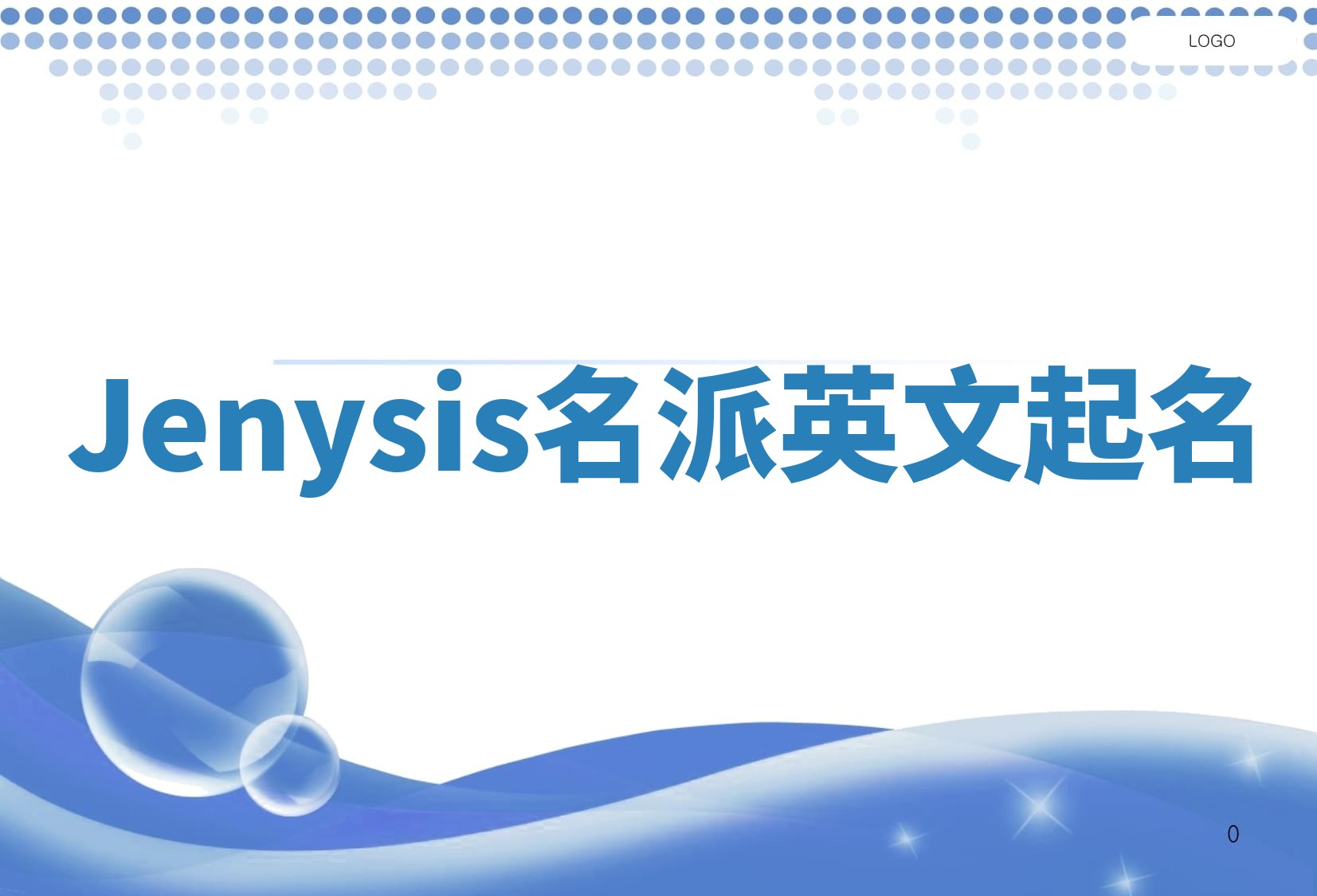 LOGO

Jenysis名派英文起名

0